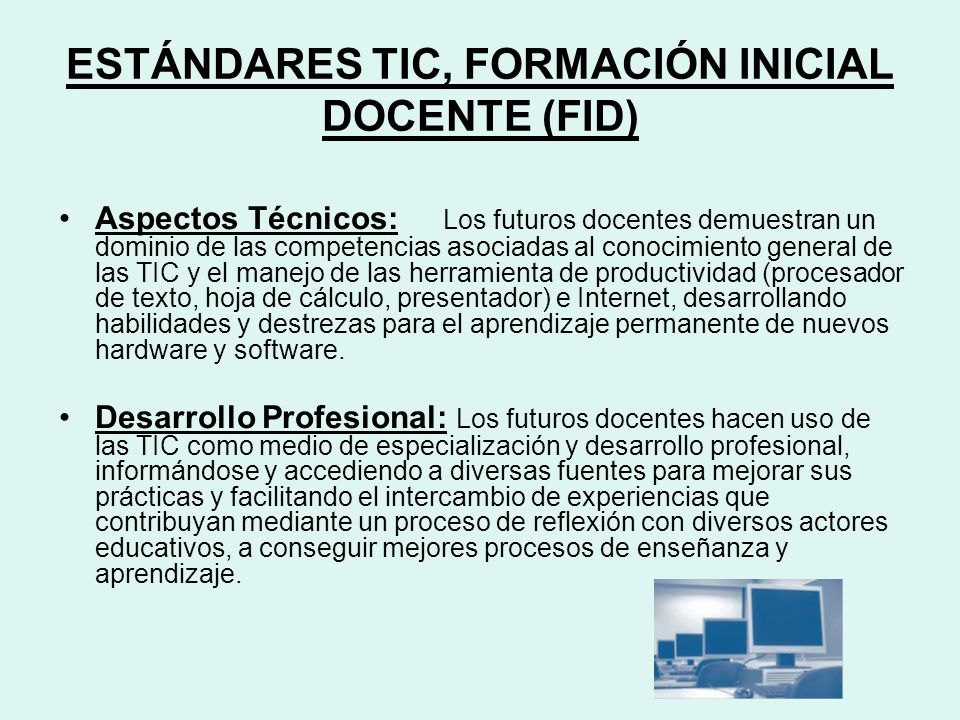 ESTÁNDARES TIC, FORMACIÓN INICIAL DOCENTE (FID)

• Aspectos Técnicos: Los futuros docentes demuestran un dominio de las competencias asociadas al conocimiento general de las TIC y el manejo de las herramienta de productividad (procesador de texto, hoja de cálculo, presentador) e Internet, desarrollando habilidades y destrezas para el aprendizaje permanente de nuevos hardware y software.

• Desarrollo Profesional: Los futuros docentes hacen uso de las TIC como medio de especialización y desarrollo profesional, informándose y accediendo a diversas fuentes para mejorar sus prácticas y facilitando el intercambio de experiencias que contribuyan mediante un proceso de reflexión con diversos actores educativos, a conseguir mejores procesos de enseñanza y aprendizaje.